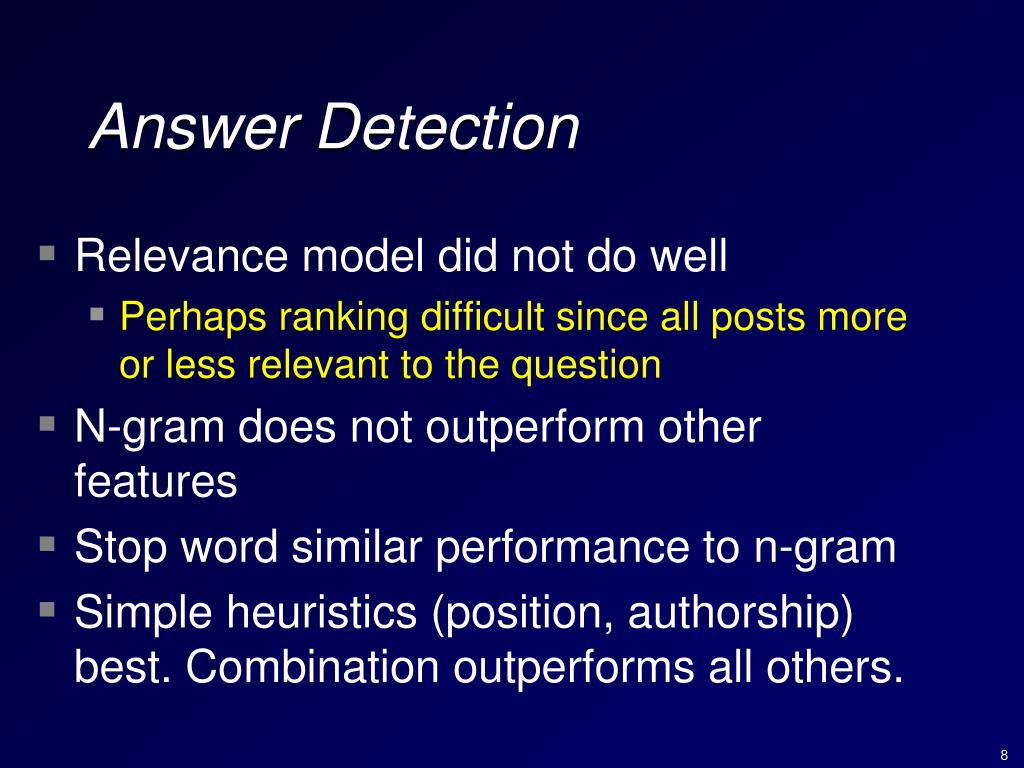 Answer Detection

Relevance model did not do well

Perhaps ranking difficult since all posts more or less relevant to the question

N-gram does not outperform other features

Stop word similar performance to n-gram

Simple heuristics (position, authorship) best. Combination outperforms all others.

8